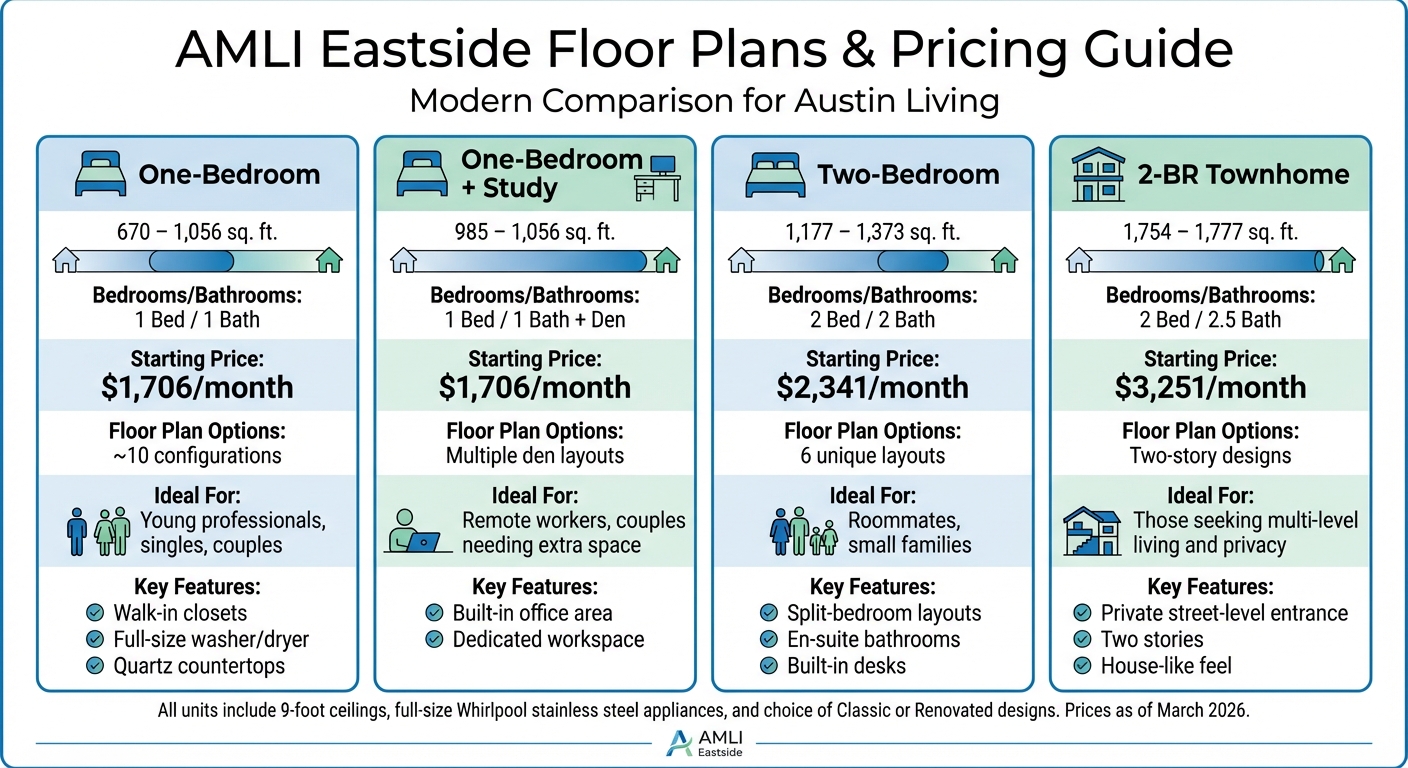 AMLI Eastside Floor Plans & Pricing Guide

Modern Comparison for Austin Living

One-Bedroom

670 – 1,056 sq. ft.

Bedrooms/Bathrooms:
1 Bed / 1 Bath

Starting Price:
$1,706/month

Floor Plan Options:
~10 configurations

Ideal For:
Young professionals, singles, couples

Key Features:
Walk-in closets
Full-size washer/dryer
Quartz countertops

One-Bedroom + Study

985 – 1,056 sq. ft.

Bedrooms/Bathrooms:
1 Bed / 1 Bath + Den

Starting Price:
$1,706/month

Floor Plan Options:
Multiple den layouts

Ideal For:
Remote workers, couples needing extra space

Key Features:
Built-in office area
Dedicated workspace

Two-Bedroom

1,177 – 1,373 sq. ft.

Bedrooms/Bathrooms:
2 Bed / 2 Bath

Starting Price:
$2,341/month

Floor Plan Options:
6 unique layouts

Ideal For:
Roommates, small families

Key Features:
Split-bedroom layouts
En-suite bathrooms
Built-in desks

2-BR Townhome

1,754 – 1,777 sq. ft.

Bedrooms/Bathrooms:
2 Bed / 2.5 Bath

Starting Price:
$3,251/month

Floor Plan Options:
Two-story designs

Ideal For:
Those seeking multi-level living and privacy

Key Features:
Private street-level entrance
Two stories
House-like feel

All units include 9-foot ceilings, full-size Whirlpool stainless steel appliances, and choice of Classic or Renovated designs. Prices as of March 2026.

AMLI
Eastside